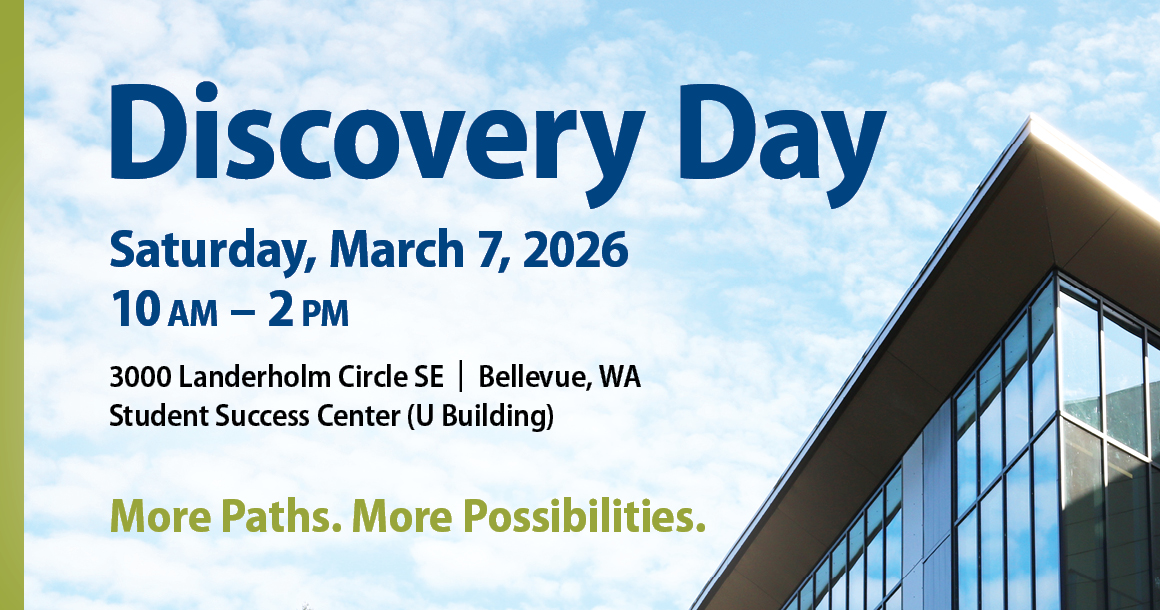 Discovery Day

Saturday, March 7, 2026
10 AM – 2 PM

3000 Landerholm Circle SE | Bellevue, WA
Student Success Center (U Building)

More Paths. More Possibilities.